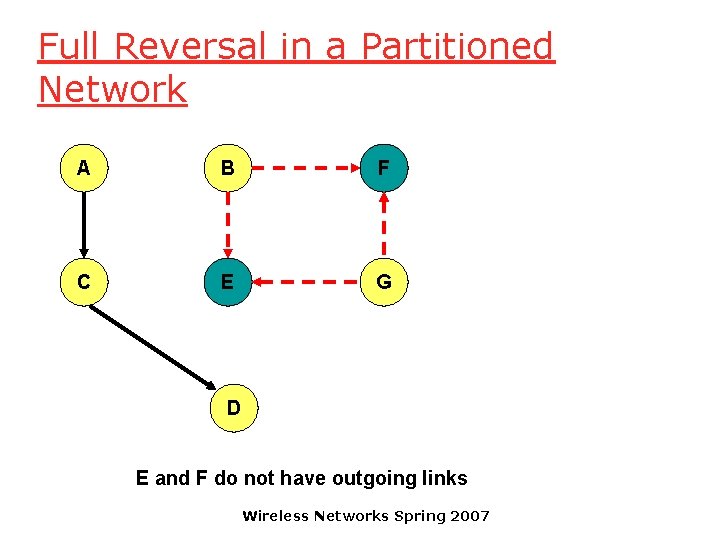 Full Reversal in a Partitioned Network

A

B

F

C

E

G

D

E and F do not have outgoing links

Wireless Networks Spring 2007